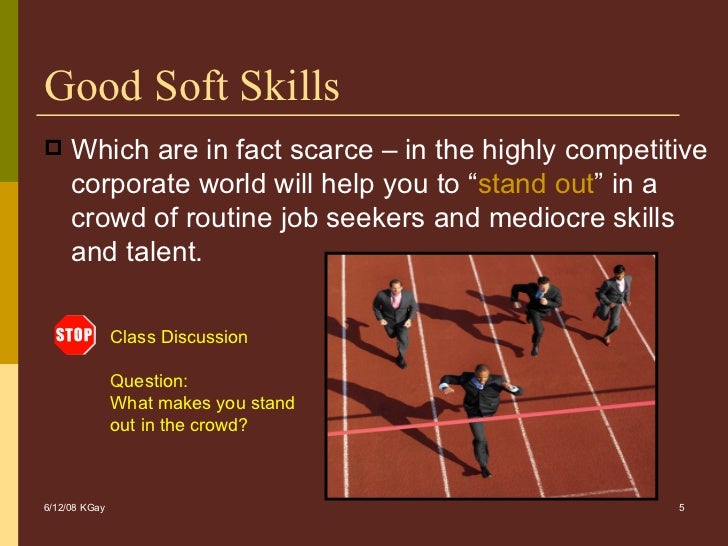 Good Soft Skills

Which are in fact scarce – in the highly competitive corporate world will help you to “stand out” in a crowd of routine job seekers and mediocre skills and talent.

STOP

Class Discussion

Question:
What makes you stand out in the crowd?

6/12/08 KGay

5